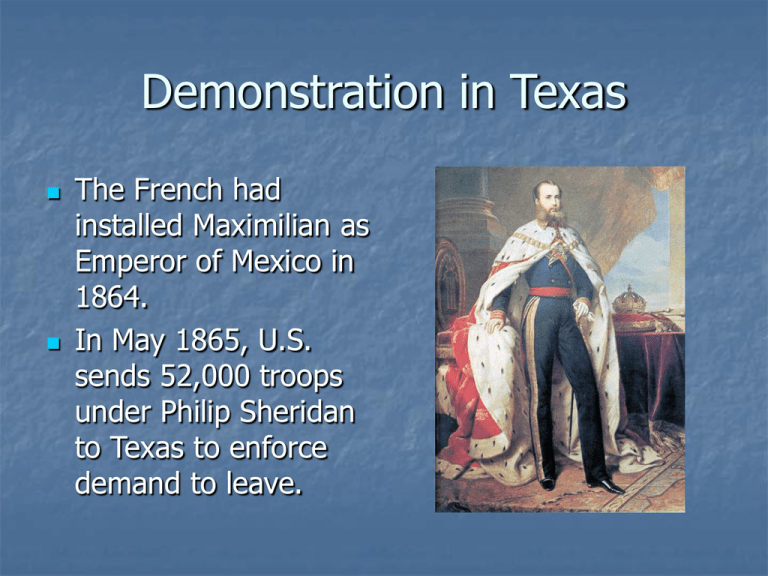 Demonstration in Texas

- The French had installed Maximilian as Emperor of Mexico in 1864.
- In May 1865, U.S. sends 52,000 troops under Philip Sheridan to Texas to enforce demand to leave.